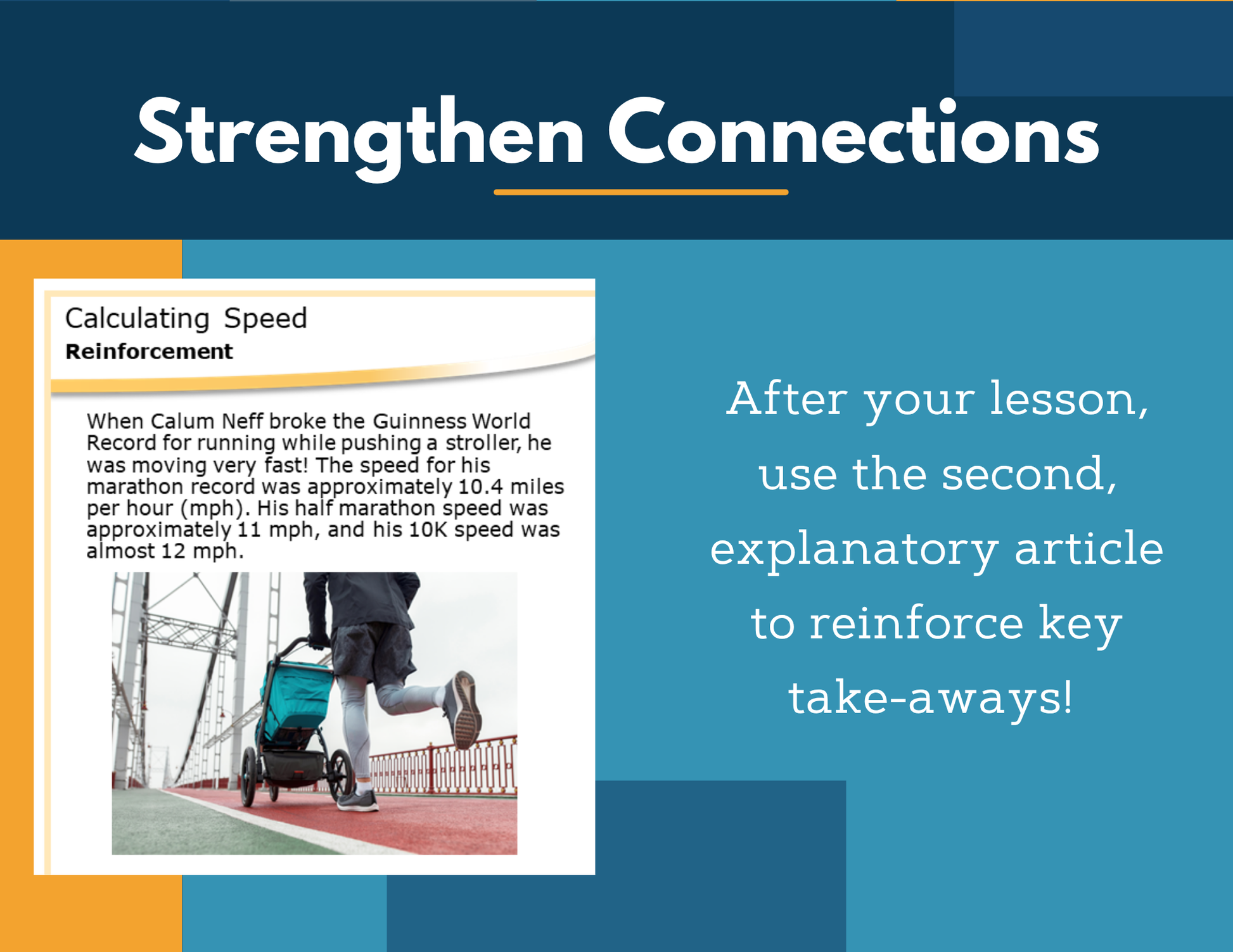 Strengthen Connections

Calculating Speed
Reinforcement

When Calum Neff broke the Guinness World Record for running while pushing a stroller, he was moving very fast! The speed for his marathon record was approximately 10.4 miles per hour (mph). His half marathon speed was approximately 11 mph, and his 10K speed was almost 12 mph.

After your lesson, use the second, explanatory article to reinforce key take-aways!